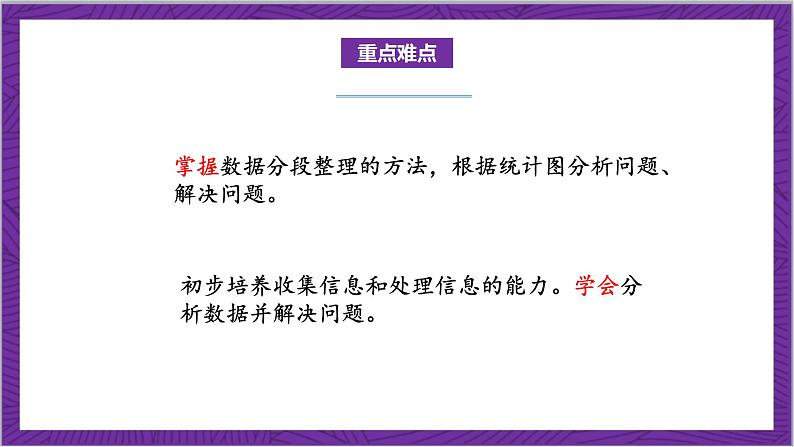 重点难点

掌握数据分段整理的方法，根据统计图分析问题、解决问题。

初步培养收集信息和处理信息的能力。学会分析数据并解决问题。